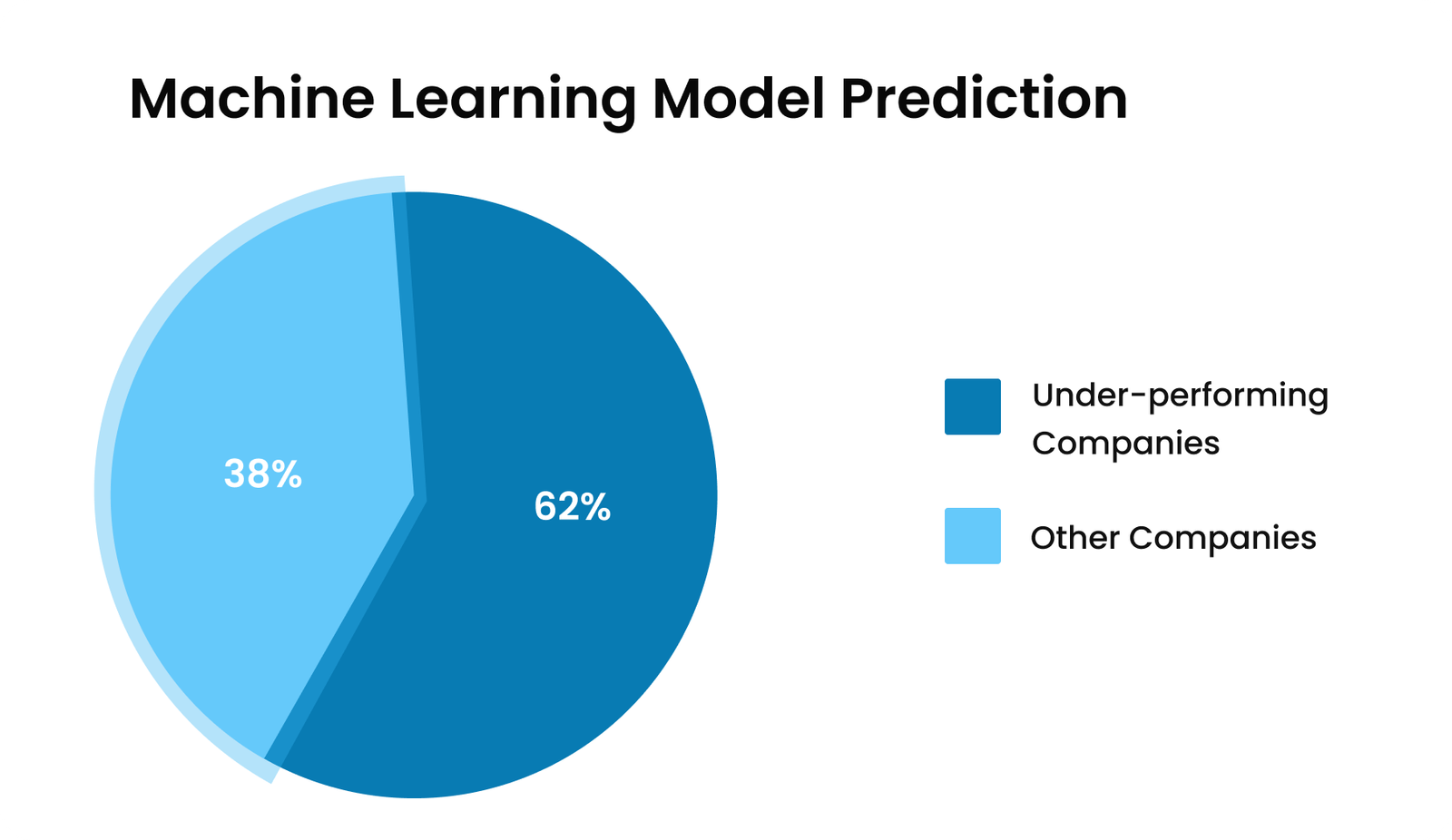 Machine Learning Model Prediction

38%

62%

Under-performing Companies

Other Companies